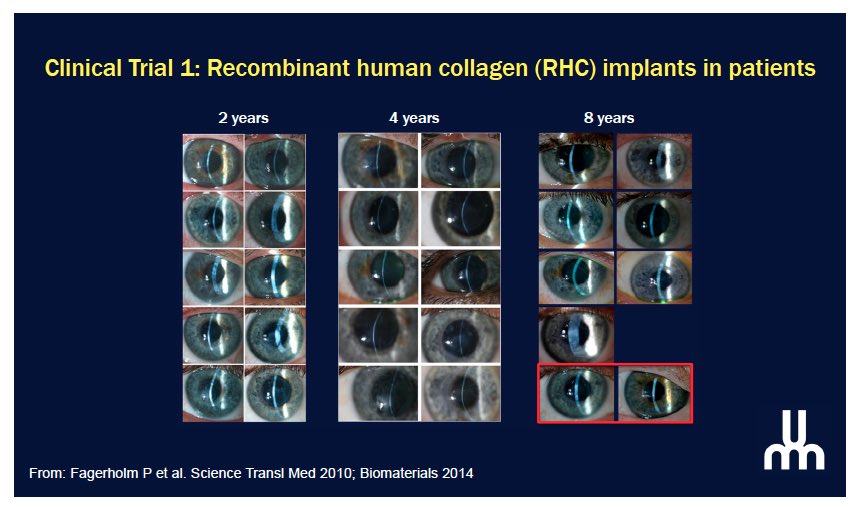 Clinical Trial 1: Recombinant human collagen (RHC) implants in patients

2 years

4 years

8 years

From: Fagerholm P et al. Science Transl Med 2010; Biomaterials 2014